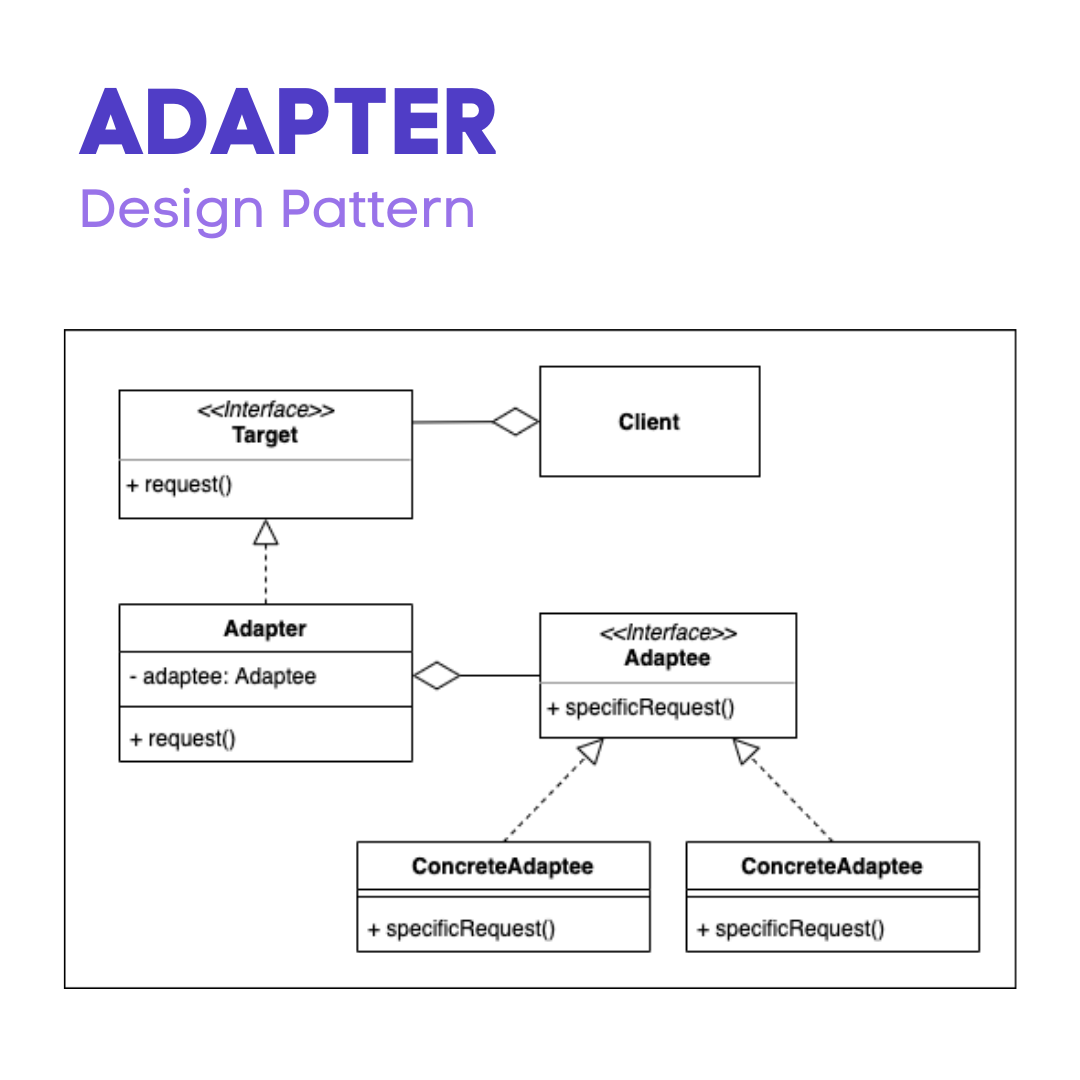 ADAPTER
Design Pattern

<<Interface>>
Target

+ request()

Client

Adapter

- adaptee: Adaptee

+ request()

<<Interface>>
Adaptee

+ specificRequest()

ConcreteAdaptee

+ specificRequest()

ConcreteAdaptee

+ specificRequest()